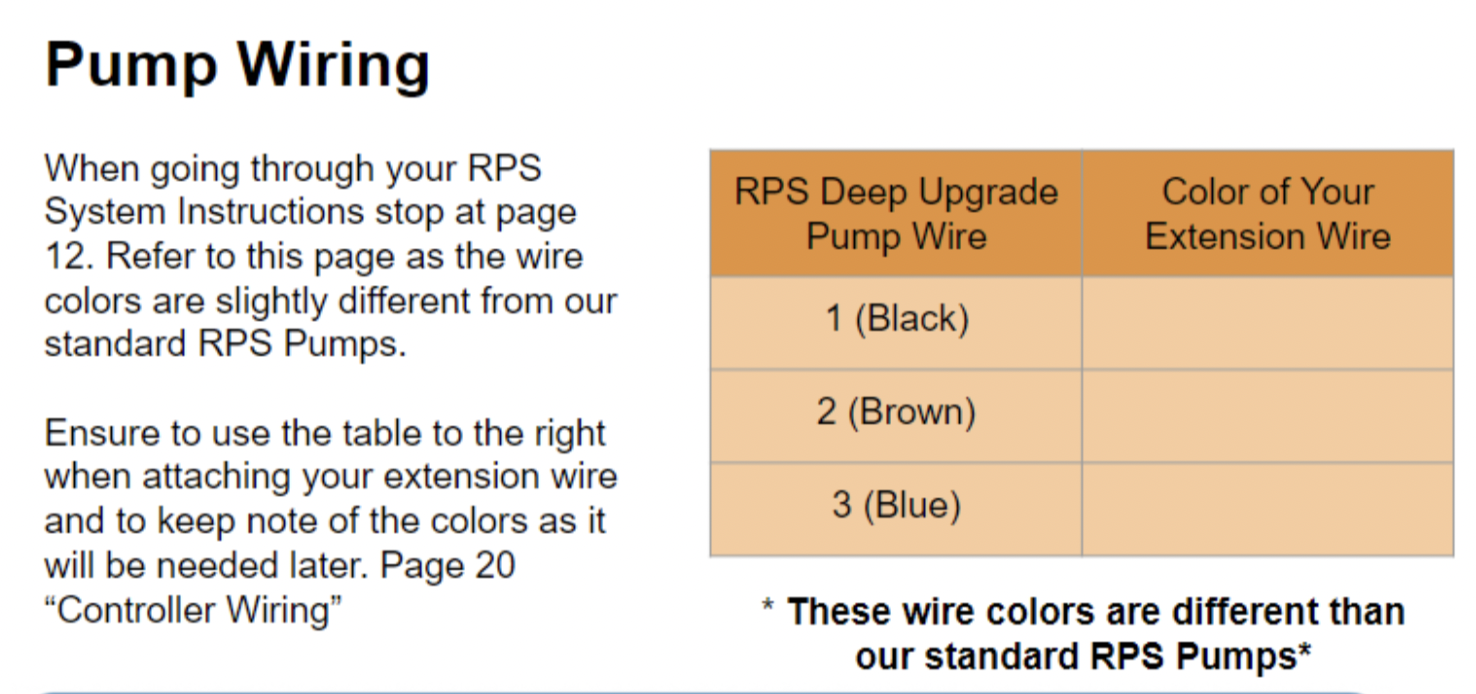 Pump Wiring

When going through your RPS System Instructions stop at page 12. Refer to this page as the wire colors are slightly different from our standard RPS Pumps.

Ensure to use the table to the right when attaching your extension wire and to keep note of the colors as it will be needed later. Page 20 “Controller Wiring”

| RPS Deep Upgrade Pump Wire | Color of Your Extension Wire |
|---|---|
| 1 (Black) | |
| 2 (Brown) | |
| 3 (Blue) | |

* These wire colors are different than our standard RPS Pumps*